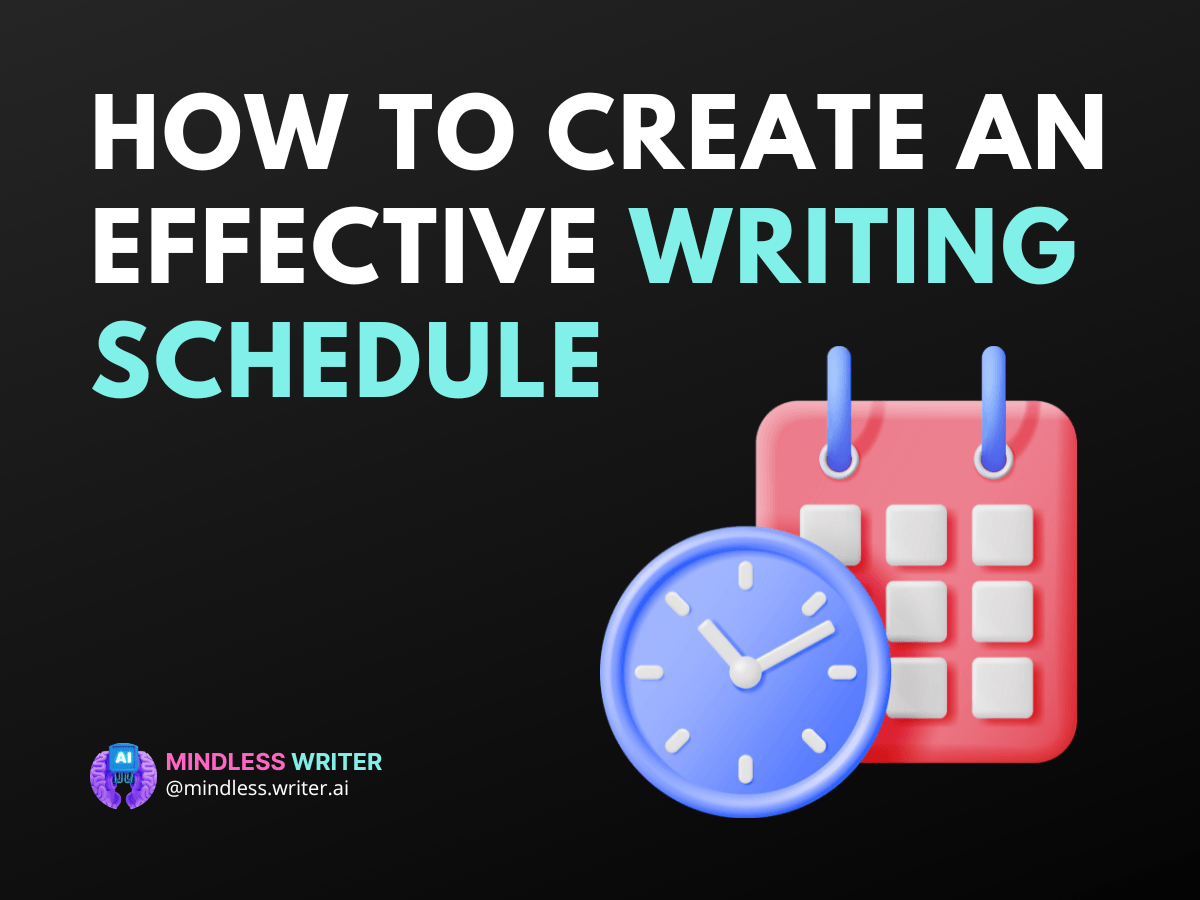 HOW TO CREATE AN EFFECTIVE WRITING SCHEDULE

AI

MINDLESS WRITER
@mindless.writer.ai